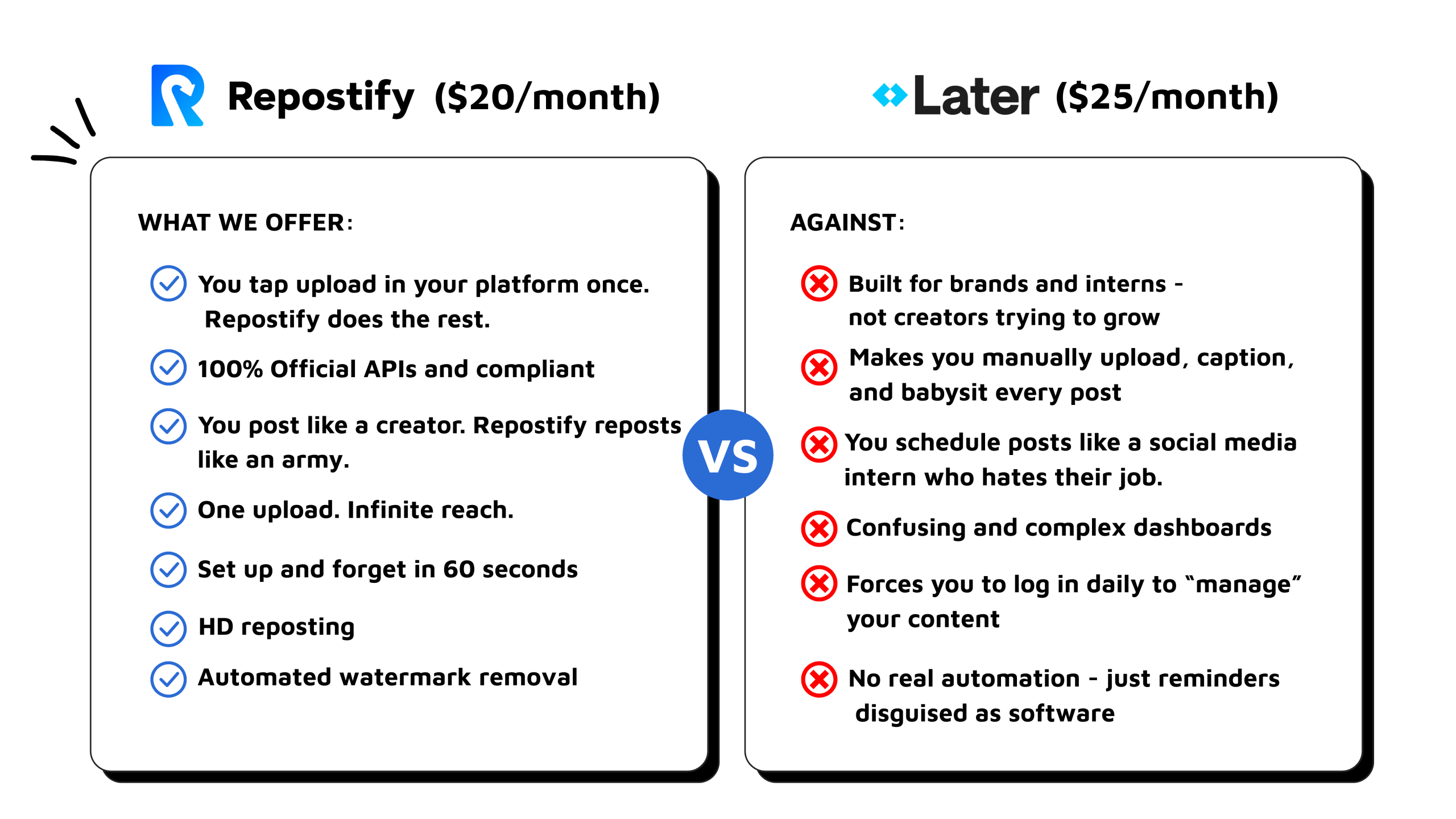 Repostify ($20/month)

WHAT WE OFFER:

You tap upload in your platform once. Repostify does the rest.

100% Official APIs and compliant

You post like a creator. Repostify reposts like an army.

One upload. Infinite reach.

Set up and forget in 60 seconds

HD reposting

Automated watermark removal

VS

Later ($25/month)

AGAINST:

Built for brands and interns - not creators trying to grow

Makes you manually upload, caption, and babysit every post

You schedule posts like a social media intern who hates their job.

Confusing and complex dashboards

Forces you to log in daily to "manage" your content

No real automation - just reminders disguised as software